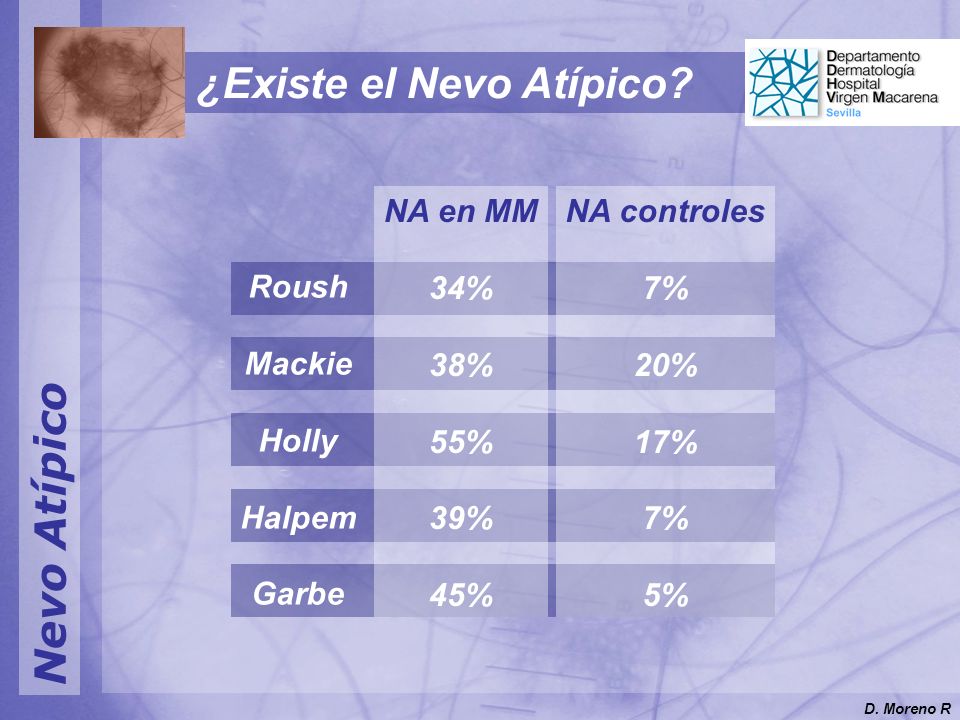 ¿Existe el Nevo Atípico?

Departamento
Dermatología
Hospital
Virgen Macarena
Sevilla

Nevo Atípico

| | NA en MM | NA controles |
|---|---|---|
| Roush | 34% | 7% |
| Mackie | 38% | 20% |
| Holly | 55% | 17% |
| Halpem | 39% | 7% |
| Garbe | 45% | 5% |

D. Moreno R